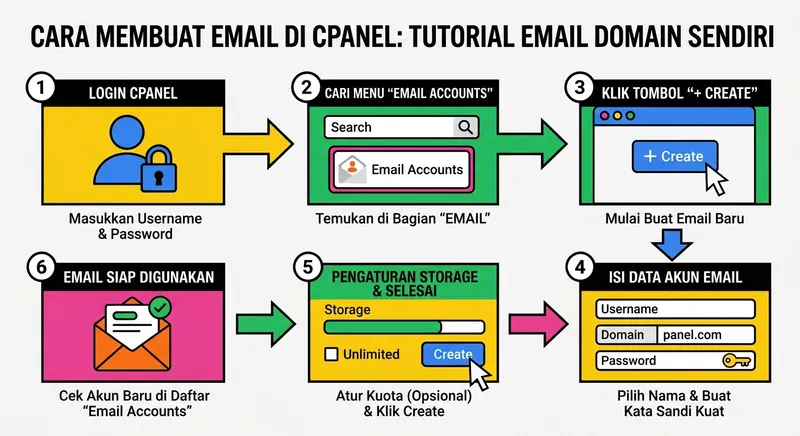 CARA MEMBUAT EMAIL DI CPANEL: TUTORIAL EMAIL DOMAIN SENDIRI

1
LOGIN CPANEL
Masukkan Username & Password

2
CARI MENU "EMAIL ACCOUNTS"
Search
Email Accounts
Temukan di Bagian "EMAIL"

3
KLIK TOMBOL "+ CREATE"
+ Create
Mulai Buat Email Baru

4
ISI DATA AKUN EMAIL
Username
Domain
panel.com
Password
Pilih Nama & Buat Kata Sandi Kuat

5
PENGATURAN STORAGE & SELESAI
Storage
Unlimited
Create
Atur Kuota (Opsional) & Klik Create

6
EMAIL SIAP DIGUNAKAN
Cek Akun Baru di Daftar "Email Accounts"